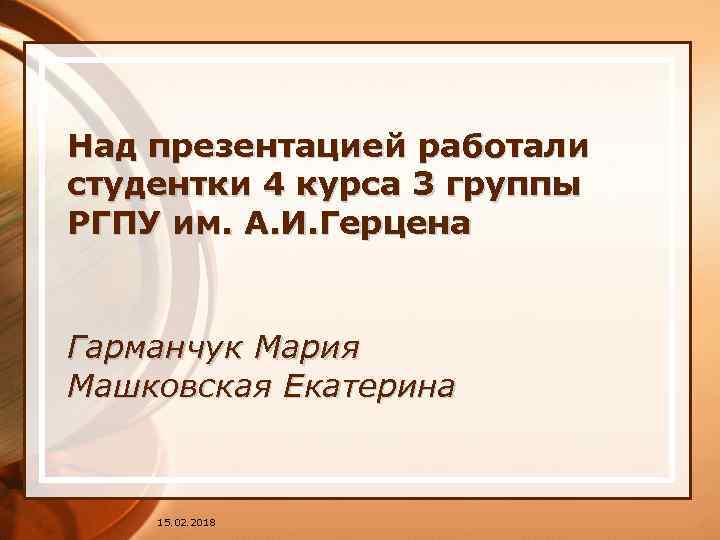 Над презентацией работали студентки 4 курса 3 группы РГПУ им. А.И.Герцена

Гарманчук Мария
Машковская Екатерина

15.02.2018